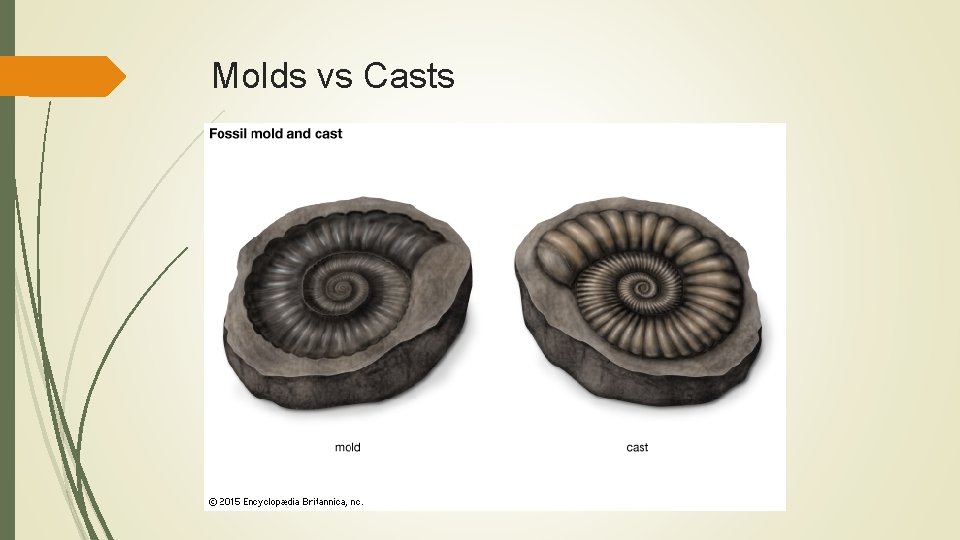 Molds vs Casts

Fossil mold and cast

mold

cast

© 2015 Encyclopædia Britannica, Inc.